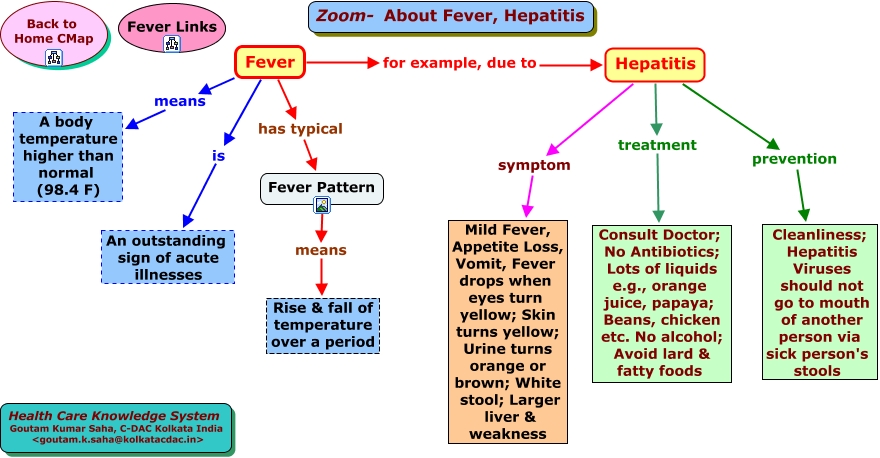 Back to Home CMap

Fever Links

Zoom- About Fever, Hepatitis

Fever

for example, due to

Hepatitis

means

A body temperature higher than normal (98.4 F)

is

An outstanding sign of acute illnesses

has typical

Fever Pattern

means

Rise & fall of temperature over a period

symptom

Mild Fever, Appetite Loss, Vomit, Fever drops when eyes turn yellow; Skin turns yellow; Urine turns orange or brown; White stool; Larger liver & weakness

treatment

Consult Doctor; No Antibiotics; Lots of liquids e.g., orange juice, papaya; Beans, chicken etc. No alcohol; Avoid lard & fatty foods

prevention

Cleanliness; Hepatitis Viruses should not go to mouth of another person via sick person's stools

Health Care Knowledge System
Goutam Kumar Saha, C-DAC Kolkata India
<goutam.k.saha@kolkatacdac.in>